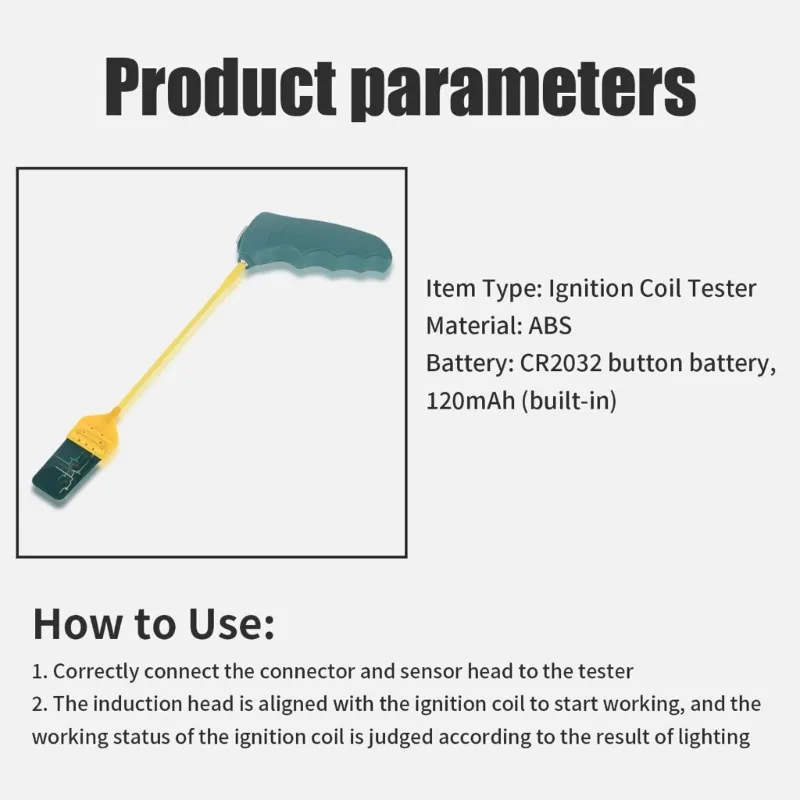 Product parameters

Item Type: Ignition Coil Tester
Material: ABS
Battery: CR2032 button battery, 120mAh (built-in)

How to Use:

1. Correctly connect the connector and sensor head to the tester
2. The induction head is aligned with the ignition coil to start working, and the working status of the ignition coil is judged according to the result of lighting